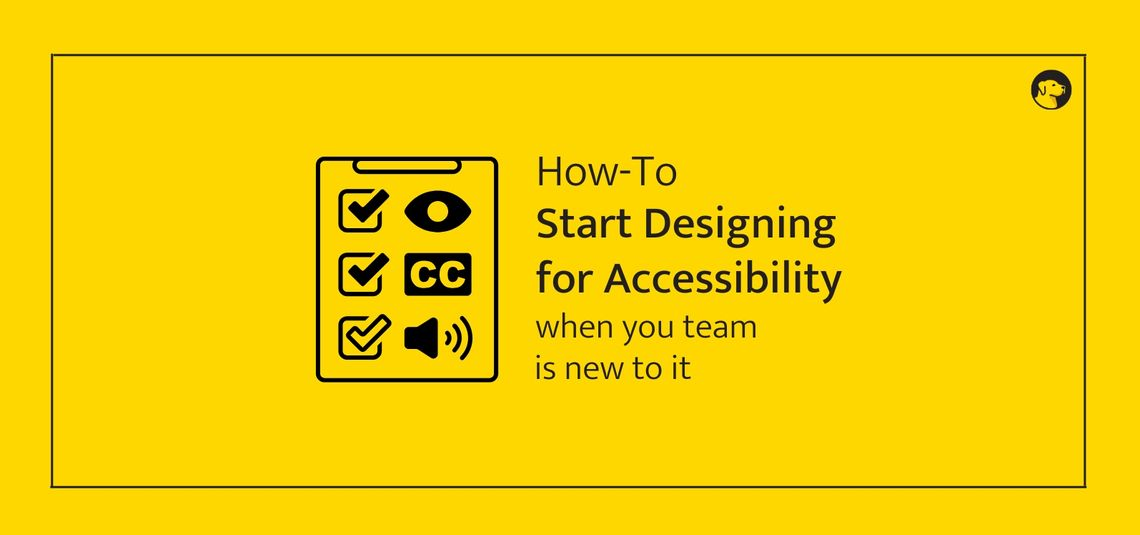 CC

How-To
Start Designing for Accessibility
when you team is new to it